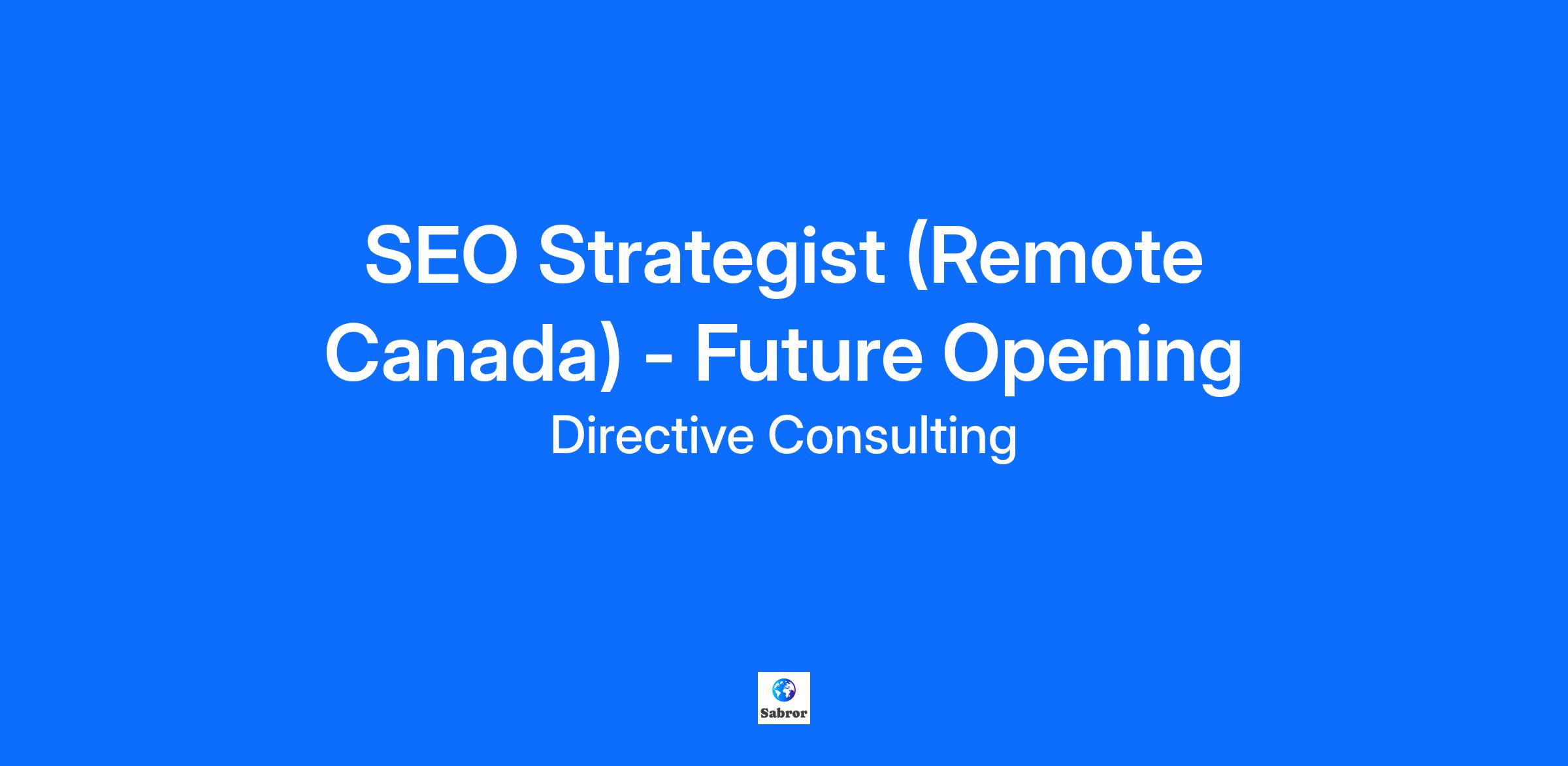 SEO Strategist (Remote Canada) - Future Opening

Directive Consulting

Sabror